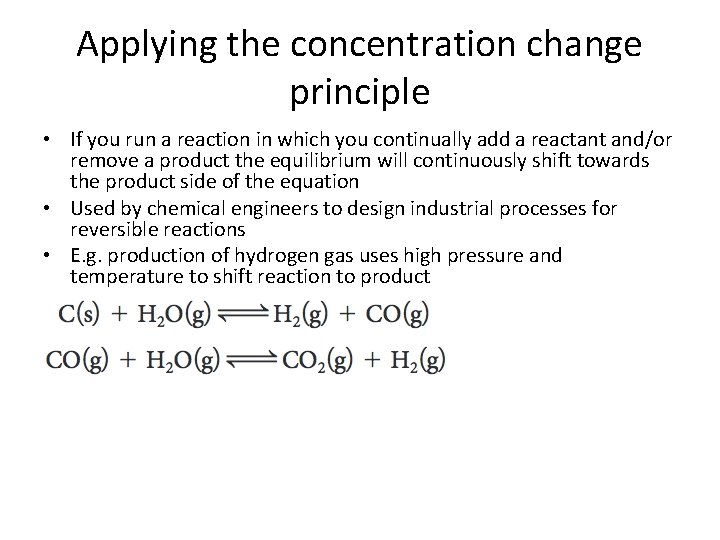 Applying the concentration change principle

• If you run a reaction in which you continually add a reactant and/or remove a product the equilibrium will continuously shift towards the product side of the equation
• Used by chemical engineers to design industrial processes for reversible reactions
• E.g. production of hydrogen gas uses high pressure and temperature to shift reaction to product

$C(s) + H_2O(g) \rightleftharpoons H_2(g) + CO(g)$

$CO(g) + H_2O(g) \rightleftharpoons CO_2(g) + H_2(g)$